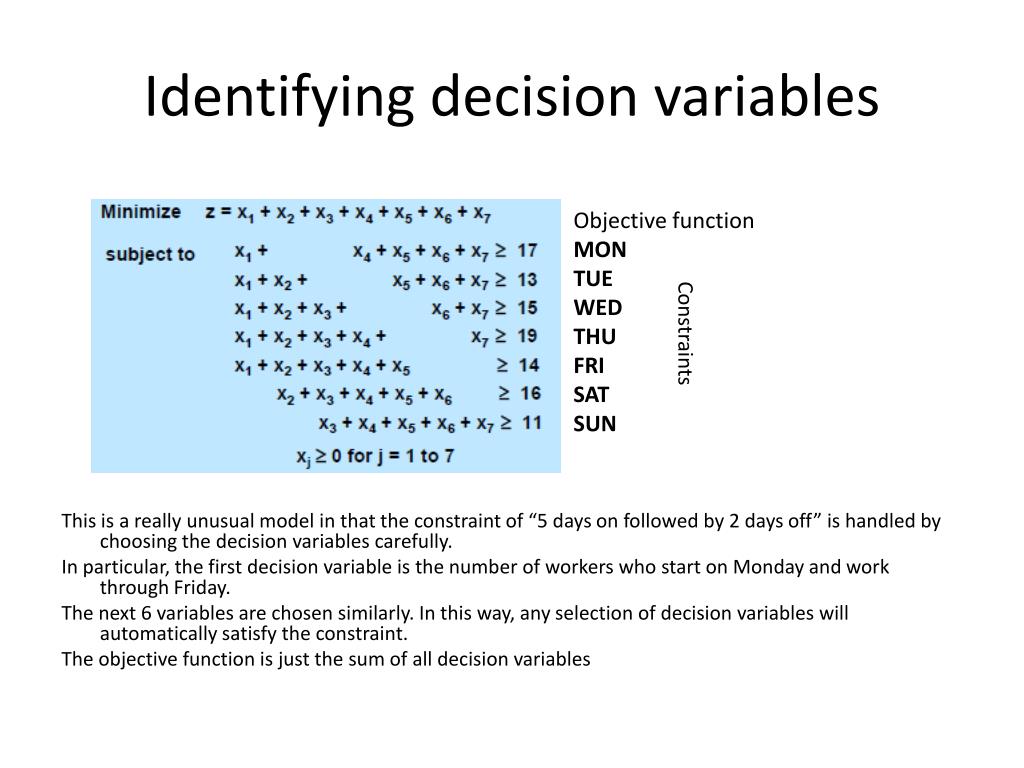 Identifying decision variables

Minimize $z = x_1 + x_2 + x_3 + x_4 + x_5 + x_6 + x_7$

subject to
$x_1 + x_4 + x_5 + x_6 + x_7 \geq 17$
$x_1 + x_2 + x_5 + x_6 + x_7 \geq 13$
$x_1 + x_2 + x_3 + x_6 + x_7 \geq 15$
$x_1 + x_2 + x_3 + x_4 + x_7 \geq 19$
$x_1 + x_2 + x_3 + x_4 + x_5 \geq 14$
$x_2 + x_3 + x_4 + x_5 + x_6 \geq 16$
$x_3 + x_4 + x_5 + x_6 + x_7 \geq 11$
$x_j \geq 0$ for j = 1 to 7

Objective function
MON
TUE
WED
THU
FRI
SAT
SUN

Constraints

This is a really unusual model in that the constraint of “5 days on followed by 2 days off” is handled by choosing the decision variables carefully.

In particular, the first decision variable is the number of workers who start on Monday and work through Friday.

The next 6 variables are chosen similarly. In this way, any selection of decision variables will automatically satisfy the constraint.

The objective function is just the sum of all decision variables